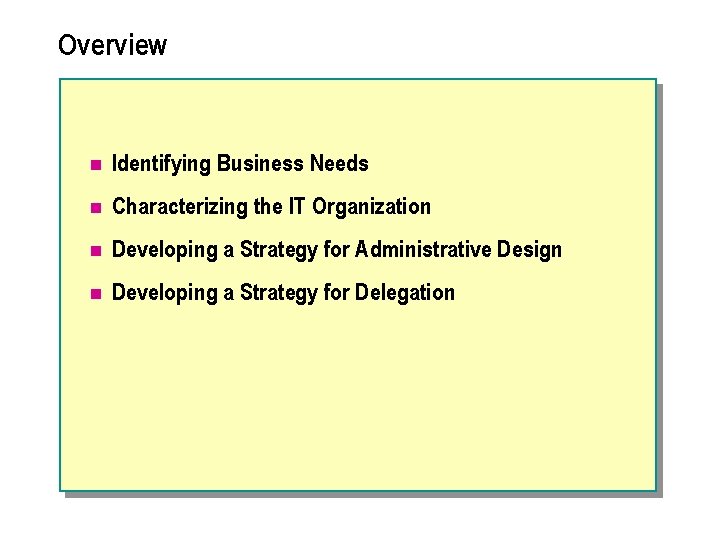 Overview

- Identifying Business Needs
- Characterizing the IT Organization
- Developing a Strategy for Administrative Design
- Developing a Strategy for Delegation